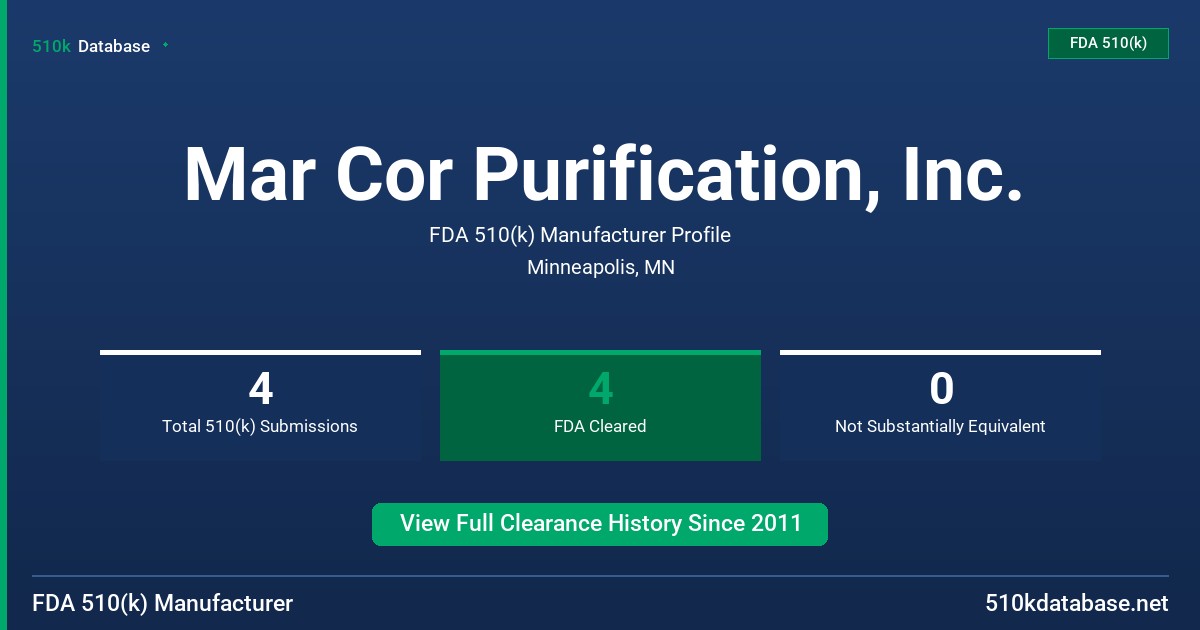 510k Database

FDA 510(k)

Mar Cor Purification, Inc.

FDA 510(k) Manufacturer Profile

Minneapolis, MN

4
Total 510(k) Submissions

4
FDA Cleared

0
Not Substantially Equivalent

View Full Clearance History Since 2011

FDA 510(k) Manufacturer

510kdatabase.net